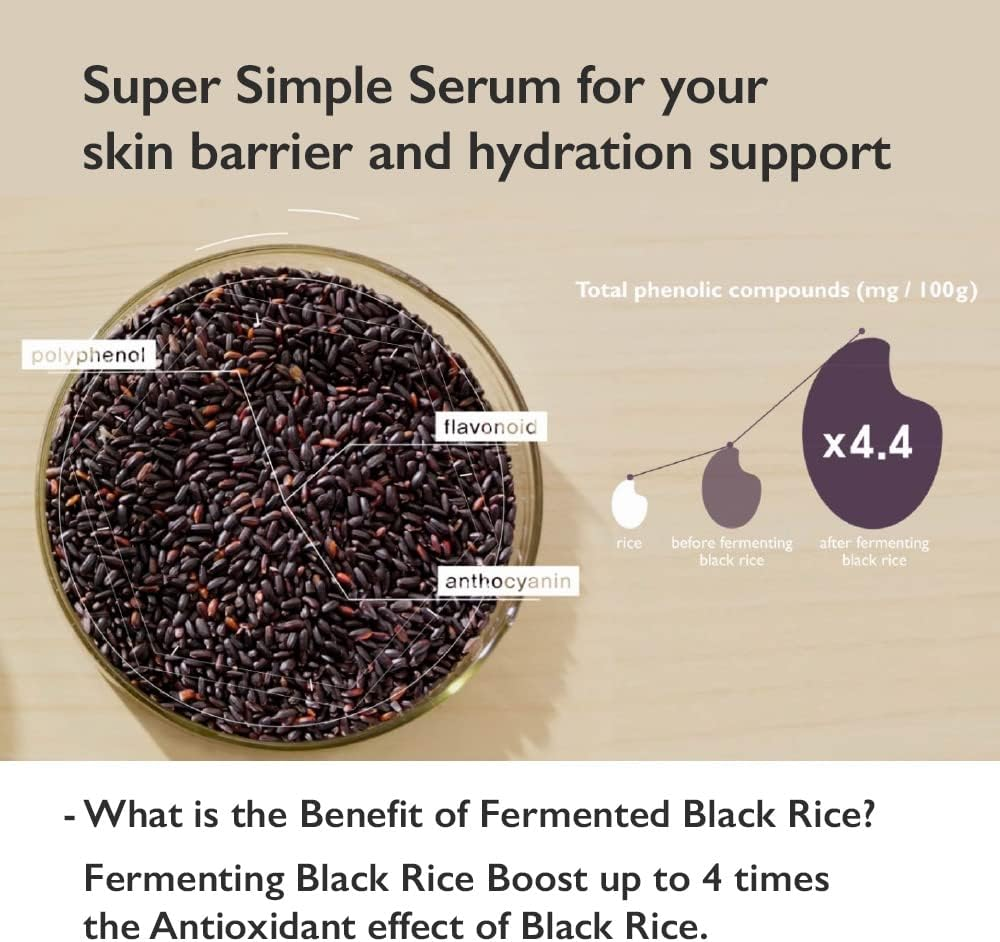 Super Simple Serum for your skin barrier and hydration support

polyphenol

flavonoid

anthocyanin

Total phenolic compounds (mg / 100g)

x4.4

rice

before fermenting black rice

after fermenting black rice

- What is the Benefit of Fermented Black Rice?

Fermenting Black Rice Boost up to 4 times the Antioxidant effect of Black Rice.